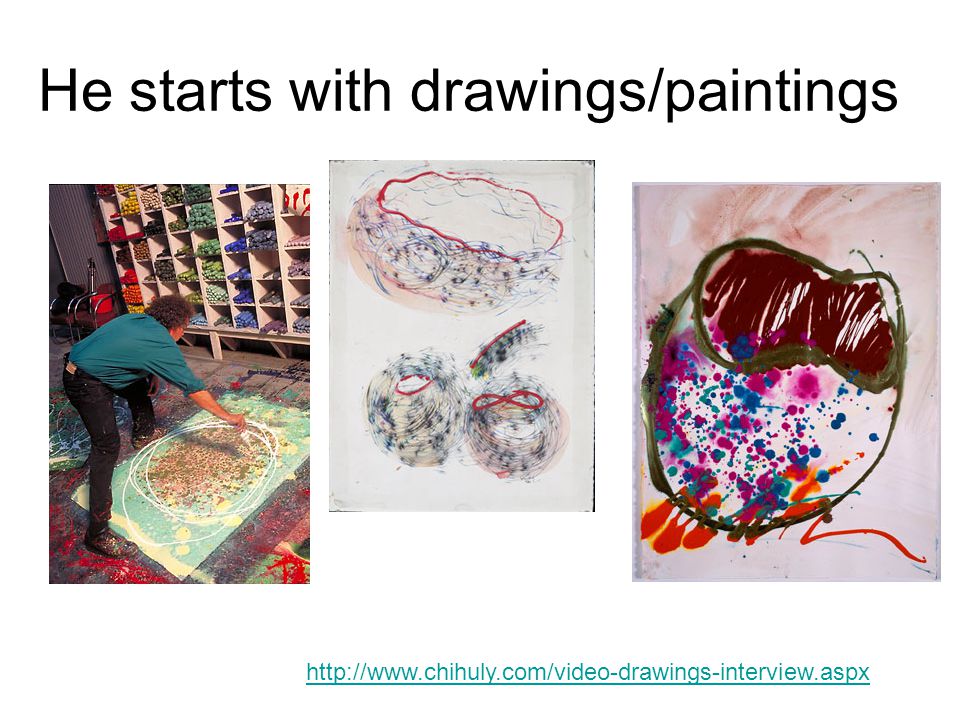 He starts with drawings/paintings

http://www.chihuly.com/video-drawings-interview.aspx